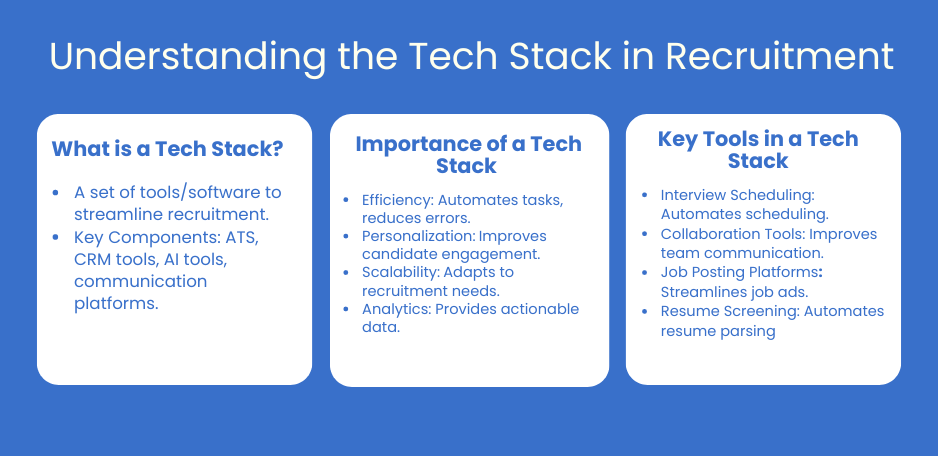 Understanding the Tech Stack in Recruitment

What is a Tech Stack?

- A set of tools/software to streamline recruitment.
- Key Components: ATS, CRM tools, AI tools, communication platforms.

Importance of a Tech Stack

- Efficiency: Automates tasks, reduces errors.
- Personalization: Improves candidate engagement.
- Scalability: Adapts to recruitment needs.
- Analytics: Provides actionable data.

Key Tools in a Tech Stack

- Interview Scheduling: Automates scheduling.
- Collaboration Tools: Improves team communication.
- Job Posting Platforms: Streamlines job ads.
- Resume Screening: Automates resume parsing